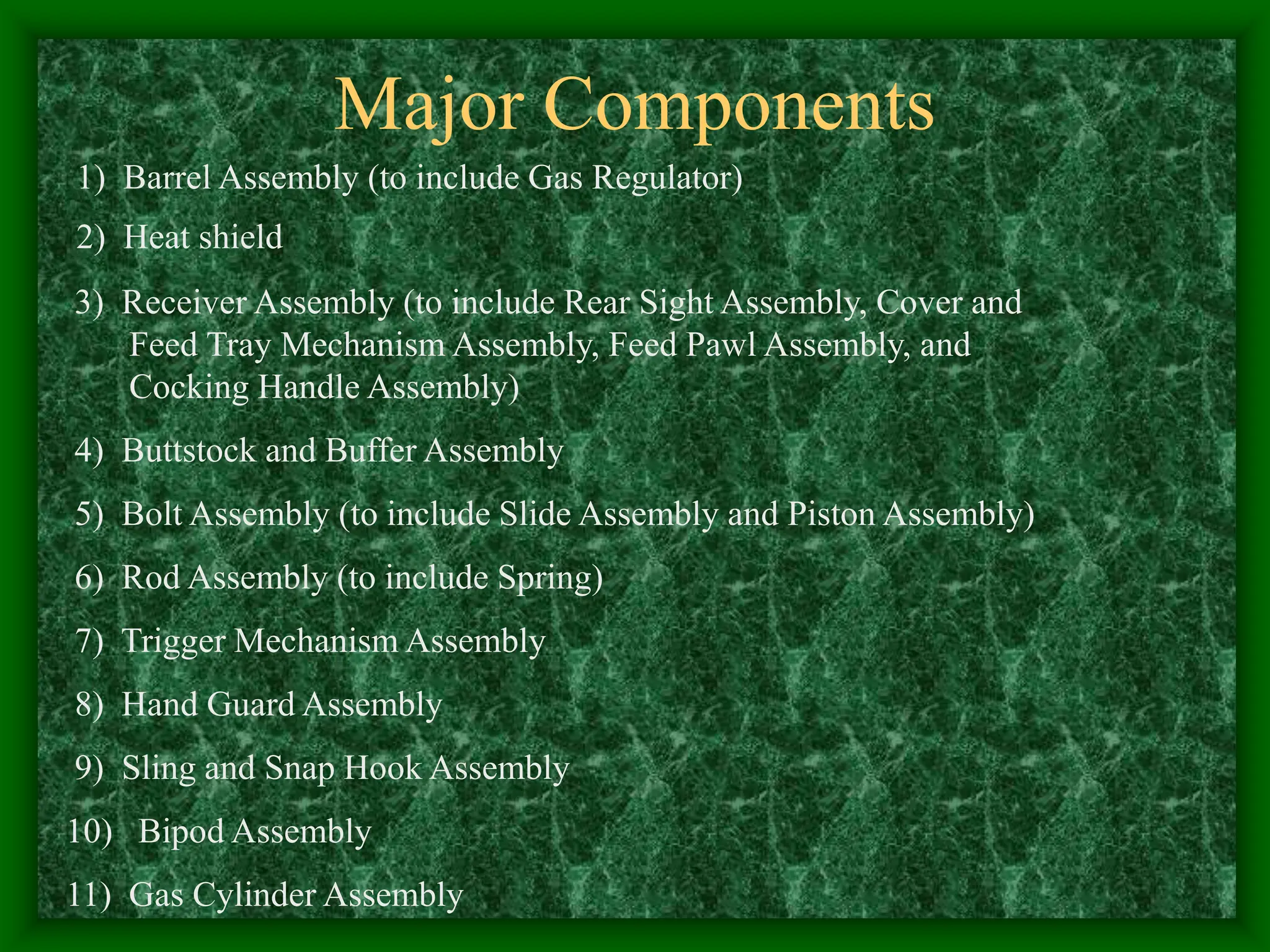 Major Components

1) Barrel Assembly (to include Gas Regulator)

2) Heat shield

3) Receiver Assembly (to include Rear Sight Assembly, Cover and Feed Tray Mechanism Assembly, Feed Pawl Assembly, and Cocking Handle Assembly)

4) Buttstock and Buffer Assembly

5) Bolt Assembly (to include Slide Assembly and Piston Assembly)

6) Rod Assembly (to include Spring)

7) Trigger Mechanism Assembly

8) Hand Guard Assembly

9) Sling and Snap Hook Assembly

10) Bipod Assembly

11) Gas Cylinder Assembly